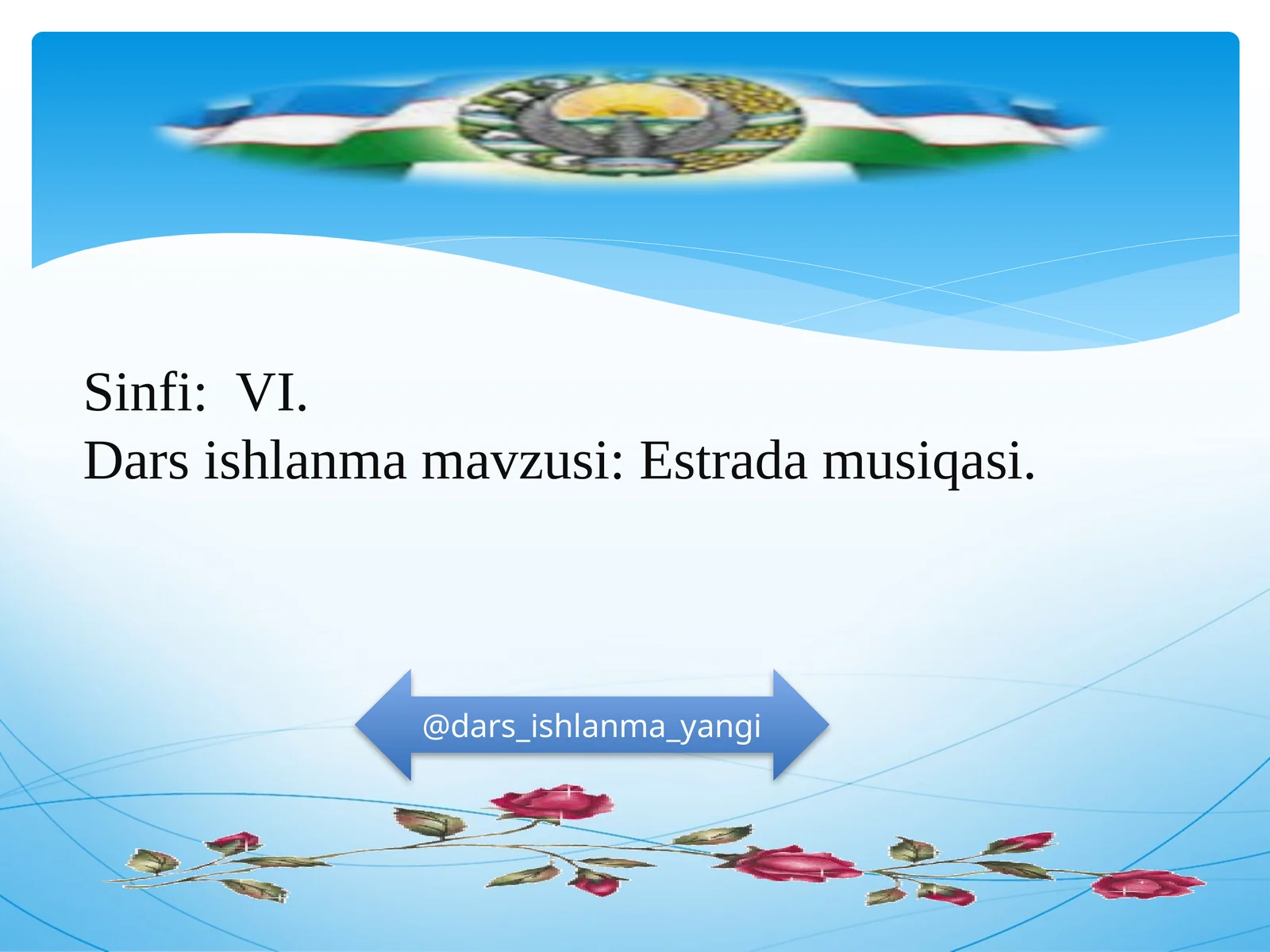 Sinfi:  VI.
Dars ishlanma mavzusi: Estrada musiqasi.

@dars_ishlanma_yangi